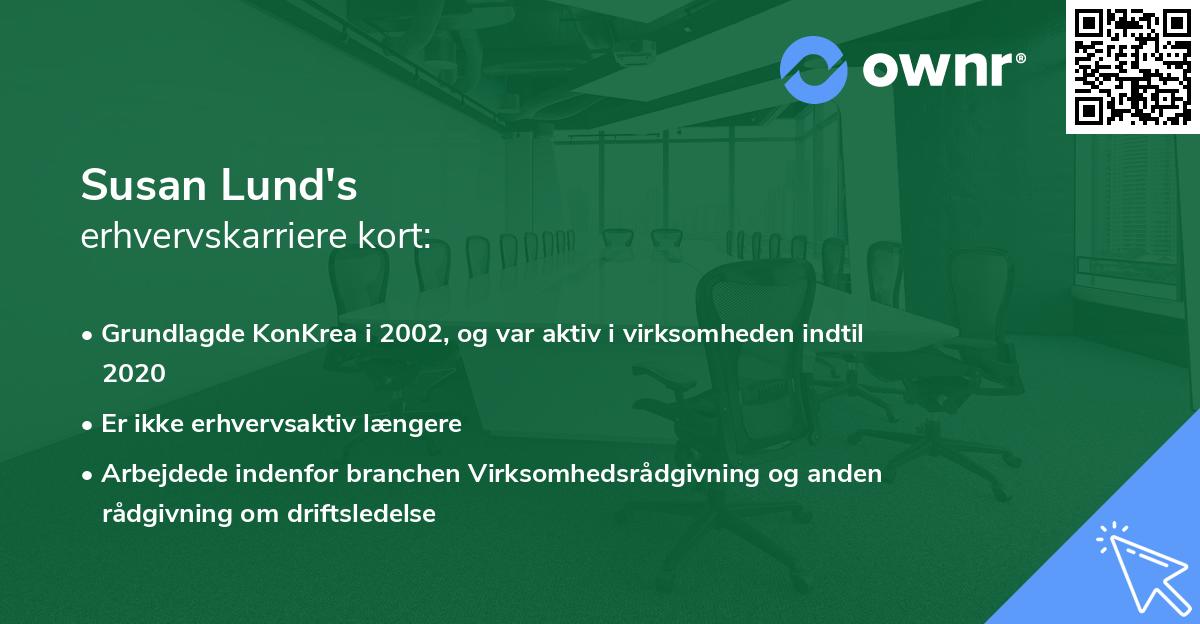 ownr®

Susan Lund's
erhvervskarriere kort:

• Grundlagde KonKrea i 2002, og var aktiv i virksomheden indtil 2020

• Er ikke erhvervsaktiv længere

• Arbejdede indenfor branchen Virksomhedsrådgivning og anden rådgivning om driftsledelse